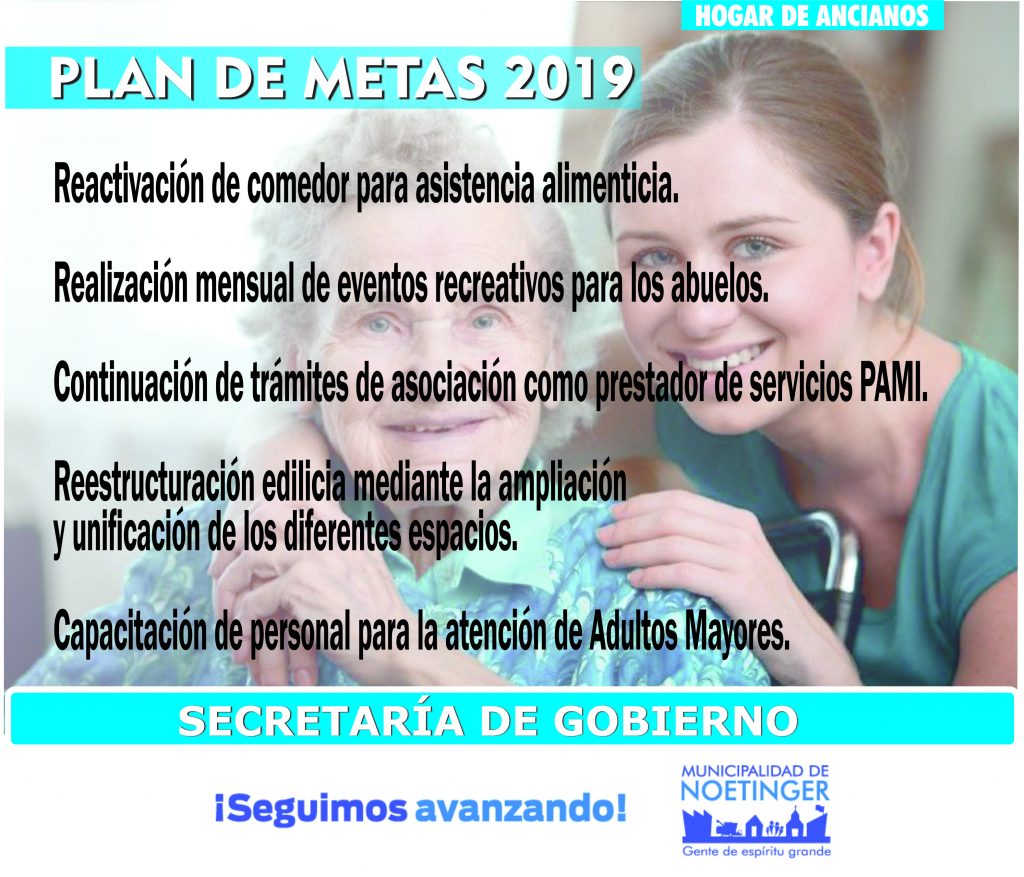 HOGAR DE ANCIANOS

PLAN DE METAS 2019

Reactivación de comedor para asistencia alimenticia.

Realización mensual de eventos recreativos para los abuelos.

Continuación de trámites de asociación como prestador de servicios PAMI.

Reestructuración edilicia mediante la ampliación y unificación de los diferentes espacios.

Capacitación de personal para la atención de Adultos Mayores.

SECRETARÍA DE GOBIERNO

¡Seguimos avanzando!

MUNICIPALIDAD DE NOETINGER

Gente de espíritu grande